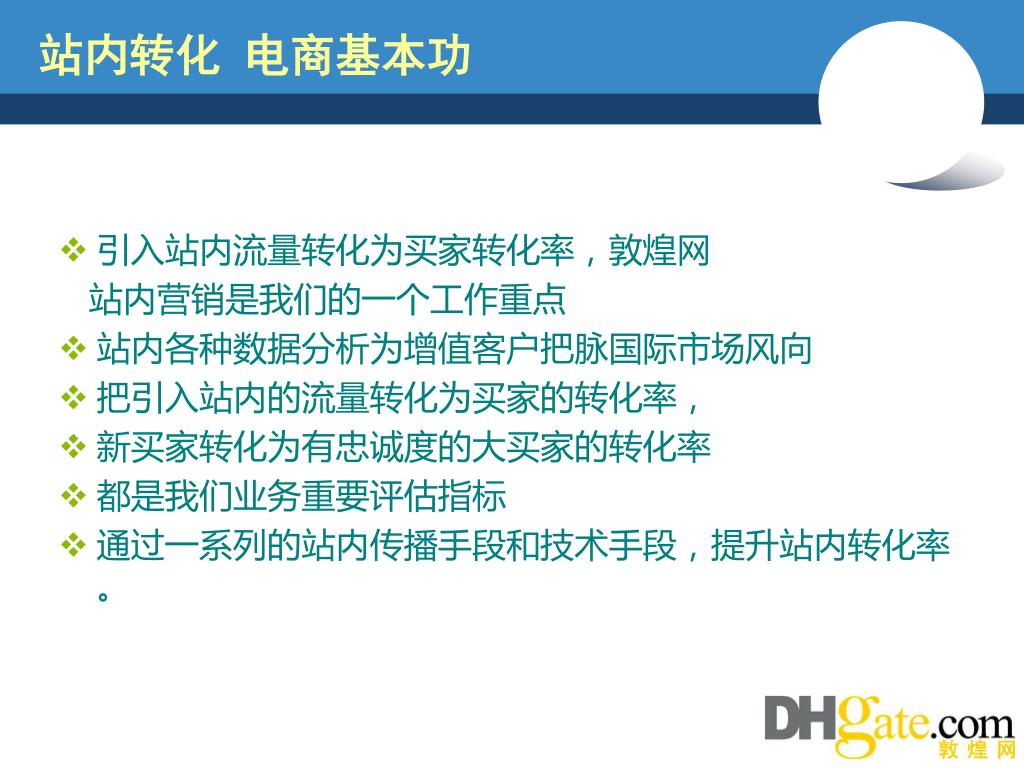 站内转化 电商基本功

❖ 引入站内流量转化为买家转化率，敦煌网站内营销是我们的一个工作重点
❖ 站内各种数据分析为增值客户把脉国际市场风向
❖ 把引入站内的流量转化为买家的转化率，
❖ 新买家转化为有忠诚度的大买家的转化率
❖ 都是我们业务重要评估指标
❖ 通过一系列的站内传播手段和技术手段，提升站内转化率。

DHgate.com
敦煌网